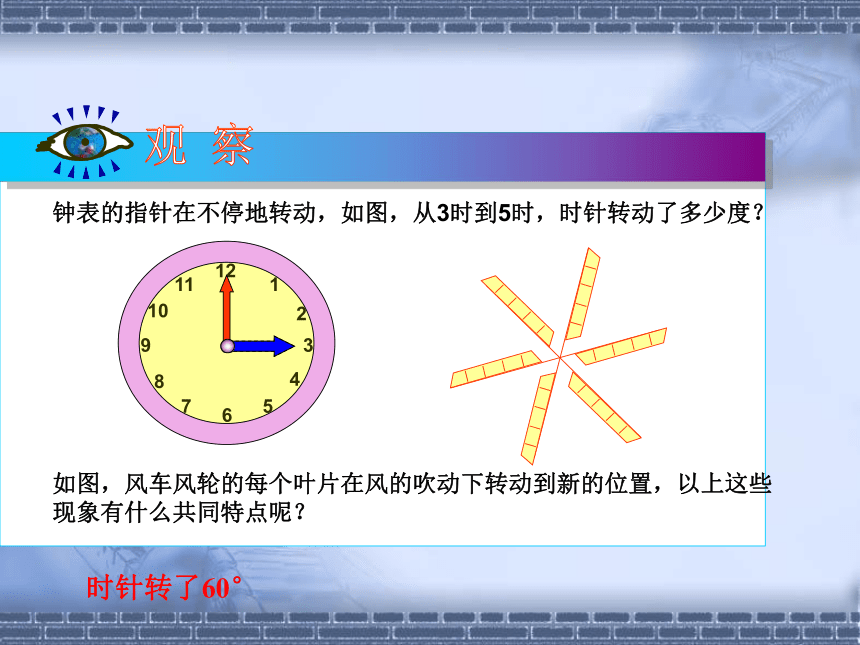 观 察

钟表的指针在不停地转动，如图，从3时到5时，时针转动了多少度？

12
1
2
3
4
5
6
7
8
9
10
11

如图，风车风轮的每个叶片在风的吹动下转动到新的位置，以上这些现象有什么共同特点呢？

时针转了60°